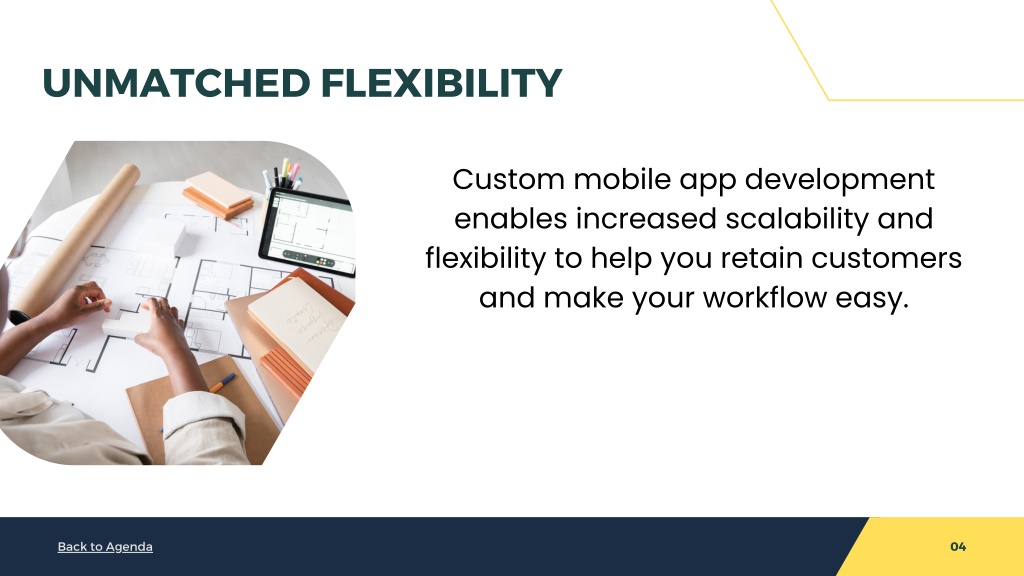 UNMATCHED FLEXIBILITY

Custom mobile app development enables increased scalability and flexibility to help you retain customers and make your workflow easy.

Back to Agenda

04